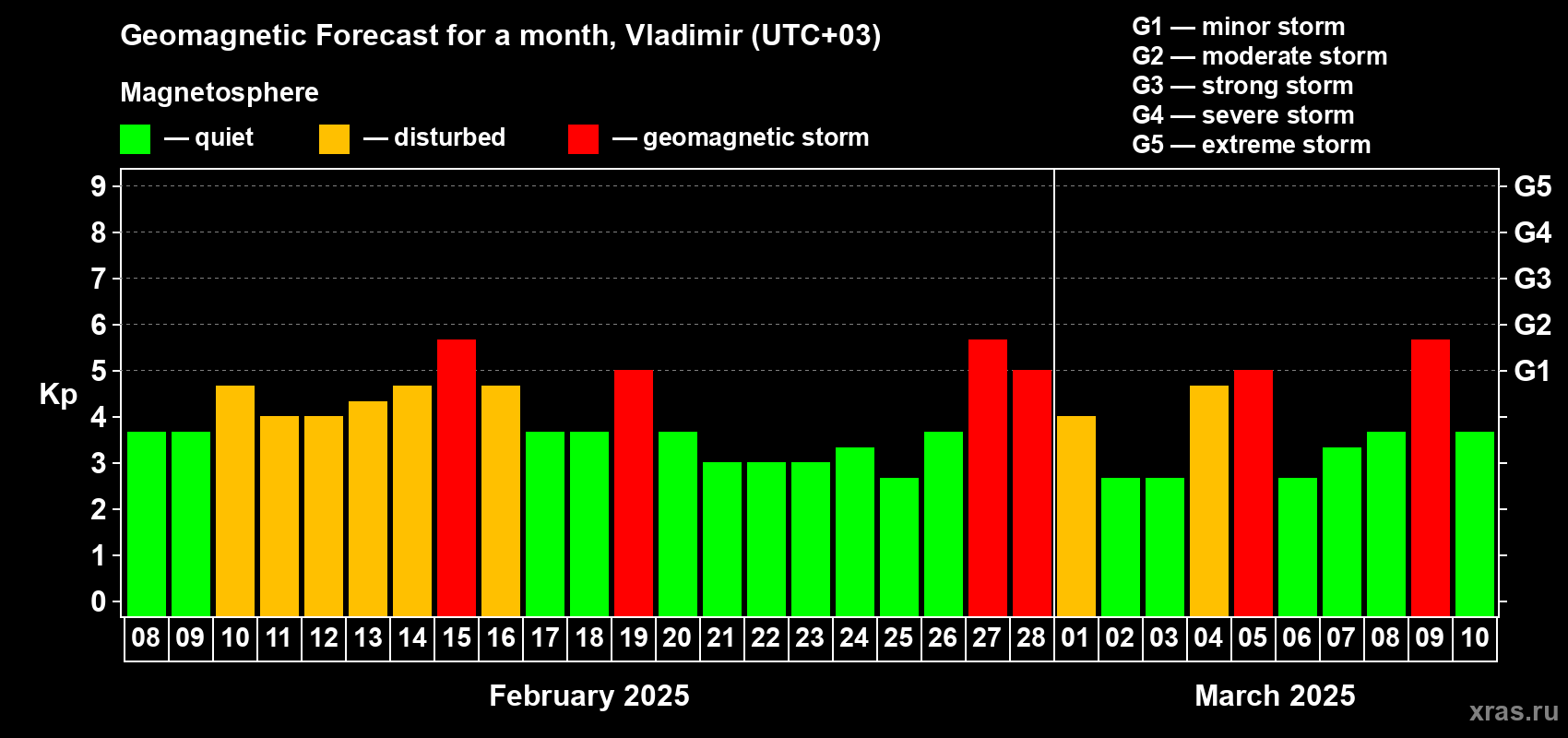 Geomagnetic Forecast for a month, Vladimir (UTC+03)

Magnetosphere

— quiet — disturbed — geomagnetic storm

G1 — minor storm
G2 — moderate storm
G3 — strong storm
G4 — severe storm
G5 — extreme storm

Kp

9
8
7
6
5
4
3
2
1
0

G5
G4
G3
G2
G1

08 09 10 11 12 13 14 15 16 17 18 19 20 21 22 23 24 25 26 27 28 01 02 03 04 05 06 07 08 09 10

February 2025

March 2025

xras.ru